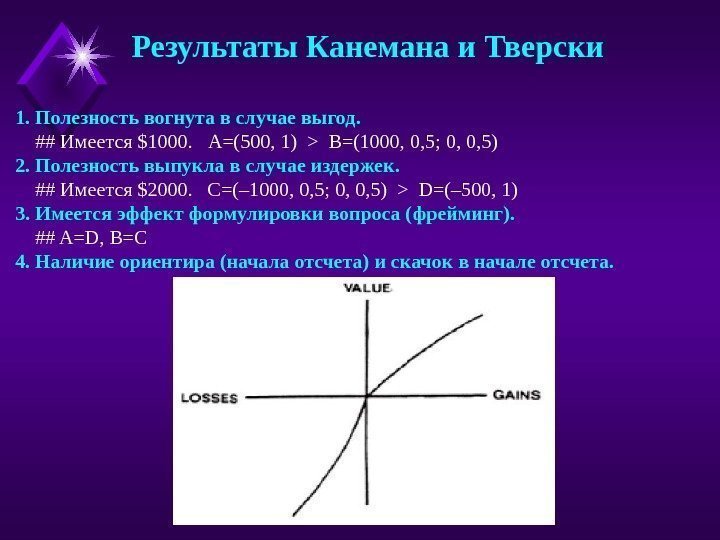 Результаты Канемана и Тверски

1. Полезность вогнута в случае выгод.
## Имеется \$1000. A=(500, 1) > B=(1000, 0,5; 0, 0,5)
2. Полезность выпукла в случае издержек.
## Имеется \$2000. C=(–1000, 0,5; 0, 0,5) > D=(–500, 1)
3. Имеется эффект формулировки вопроса (фрейминг).
## A=D, B=C
4. Наличие ориентира (начала отсчета) и скачок в начале отсчета.

VALUE
LOSSES
GAINS